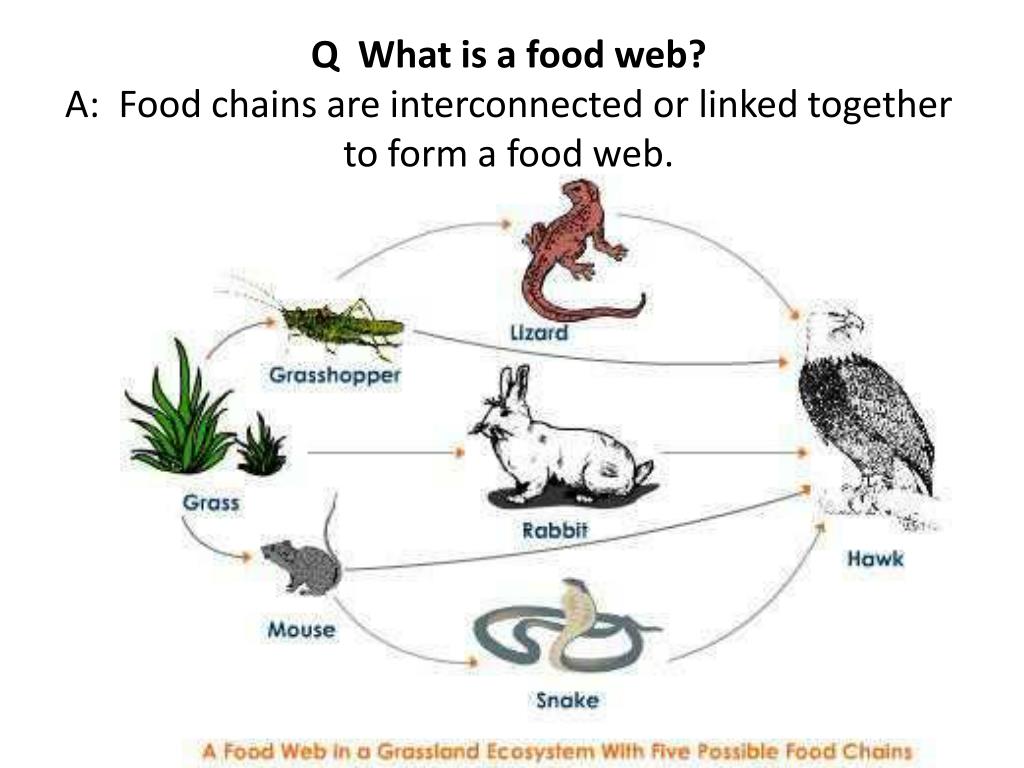 Q What is a food web?
A: Food chains are interconnected or linked together to form a food web.

Lizard
Grasshopper
Grass
Rabbit
Hawk
Mouse
Snake

A Food Web in a Grassland Ecosystem With Five Possible Food Chains